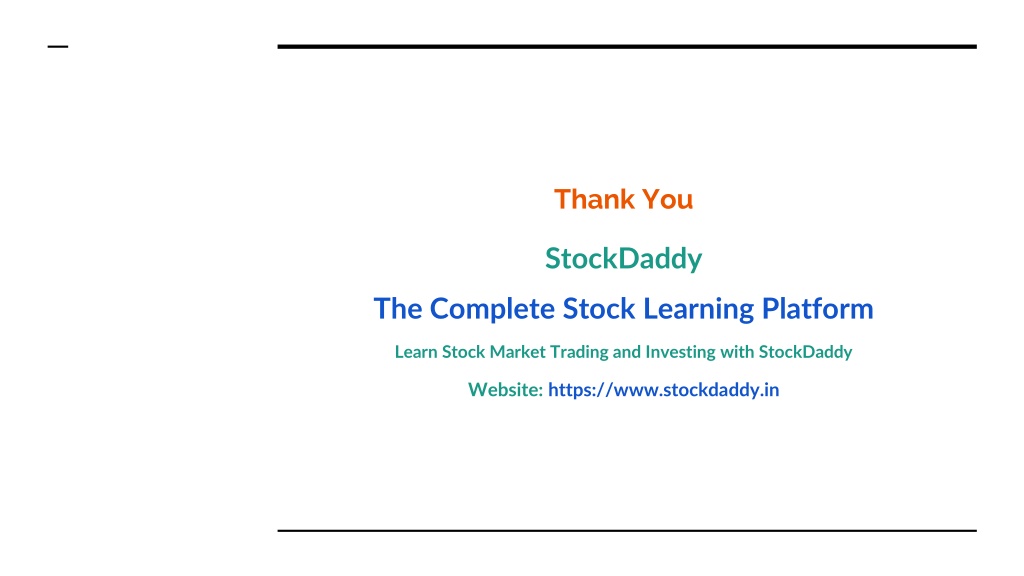 Thank You

StockDaddy

The Complete Stock Learning Platform

Learn Stock Market Trading and Investing with StockDaddy

Website: https://www.stockdaddy.in